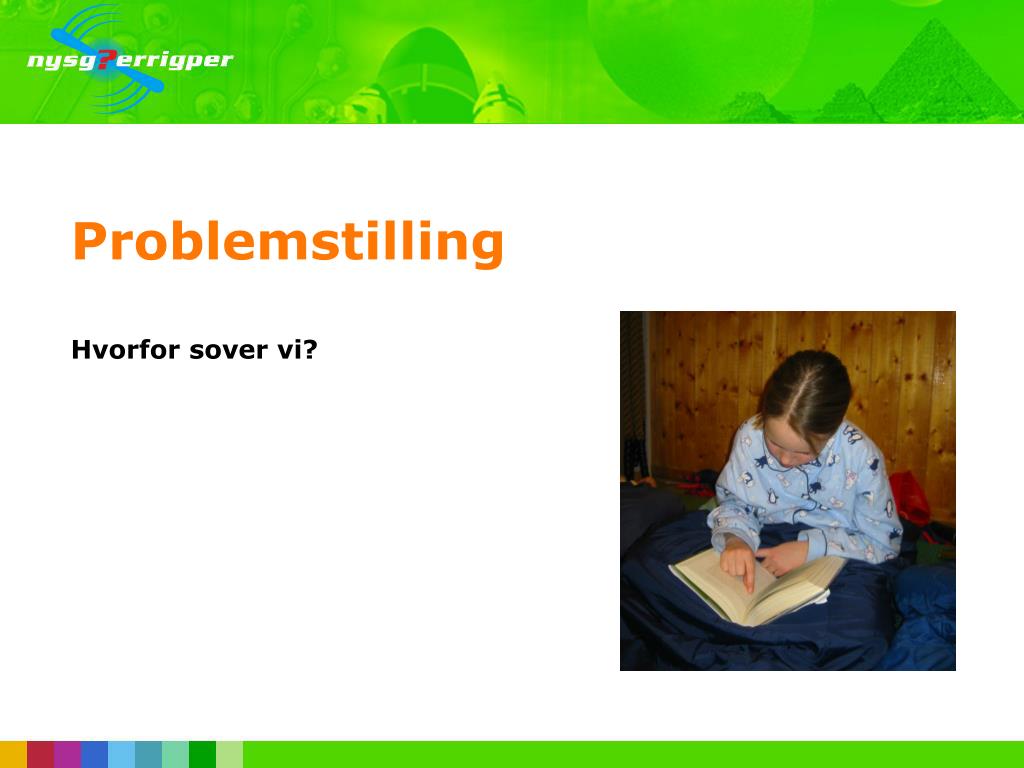 nysg?errigper

Problemstilling

Hvorfor sover vi?